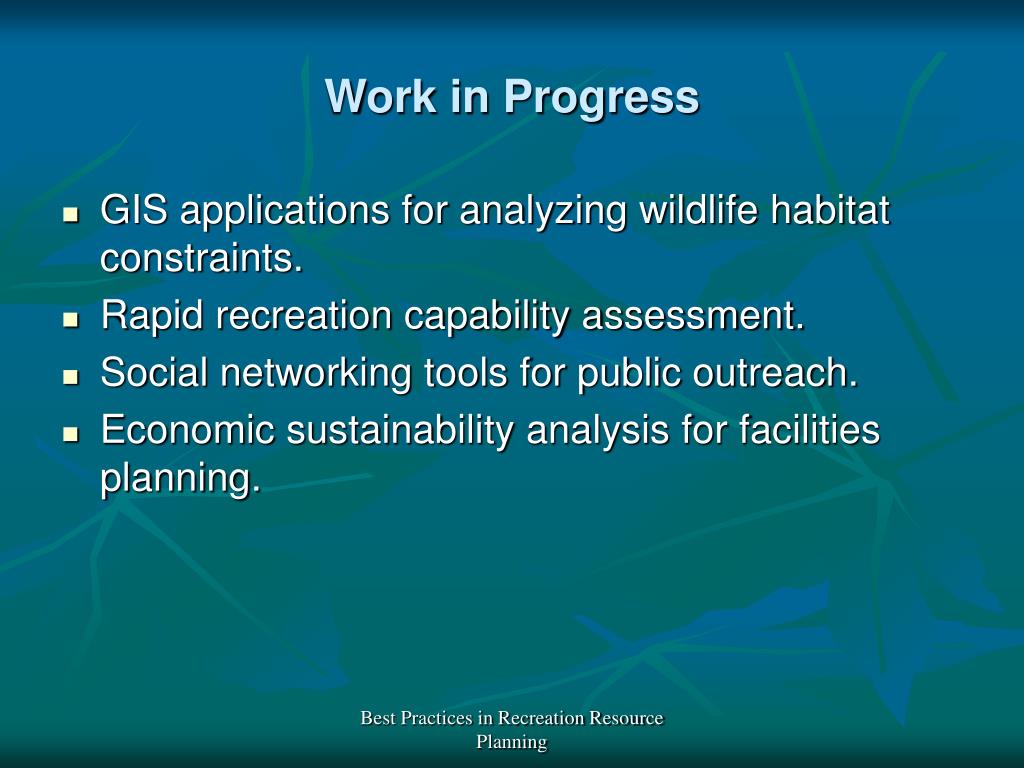 Work in Progress

- GIS applications for analyzing wildlife habitat constraints.
- Rapid recreation capability assessment.
- Social networking tools for public outreach.
- Economic sustainability analysis for facilities planning.

Best Practices in Recreation Resource Planning